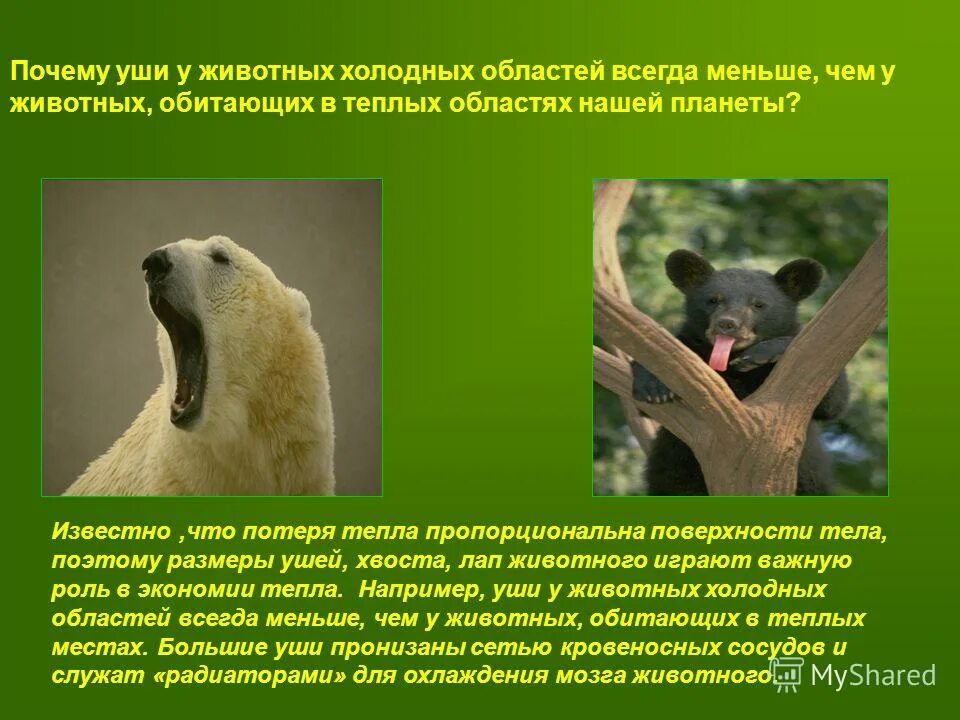 Почему уши у животных холодных областей всегда меньше, чем у животных, обитающих в теплых областях нашей планеты?

Известно ,что потеря тепла пропорциональна поверхности тела, поэтому размеры ушей, хвоста, лап животного играют важную роль в экономии тепла. Например, уши у животных холодных областей всегда меньше, чем у животных, обитающих в теплых местах. Большие уши пронизаны сетью кровеносных сосудов и служат «радиаторами» для охлаждения мозга животного.

MyShared